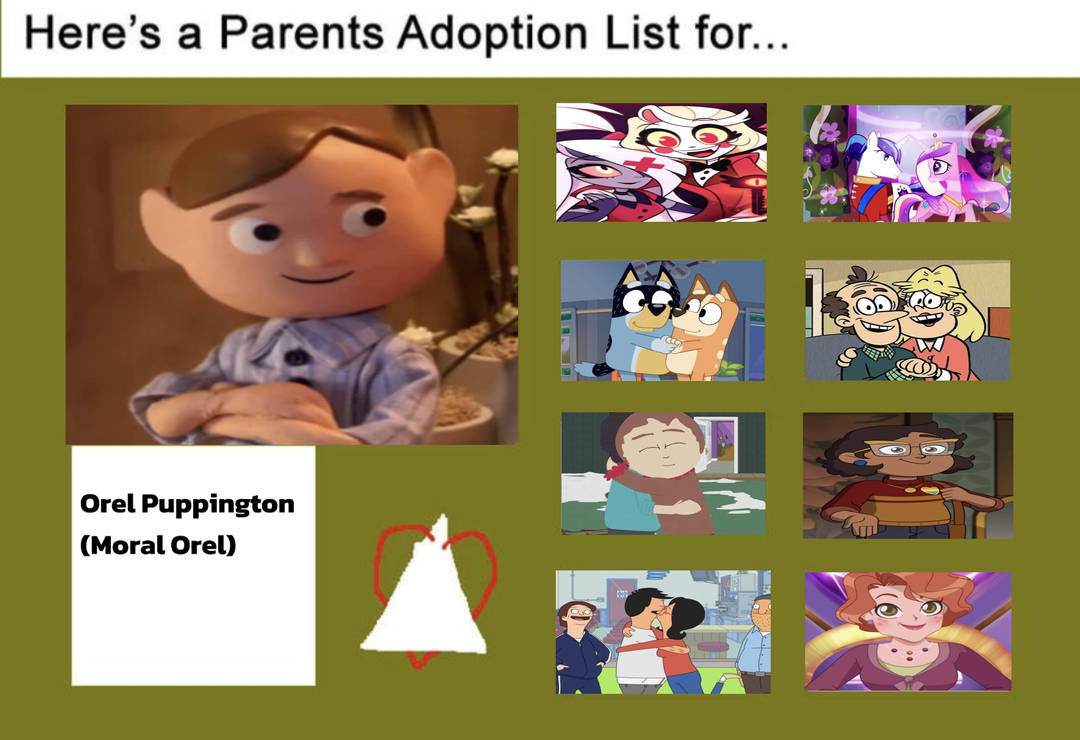 Here's a Parents Adoption List for...

Orel Puppington
(Moral Orel)